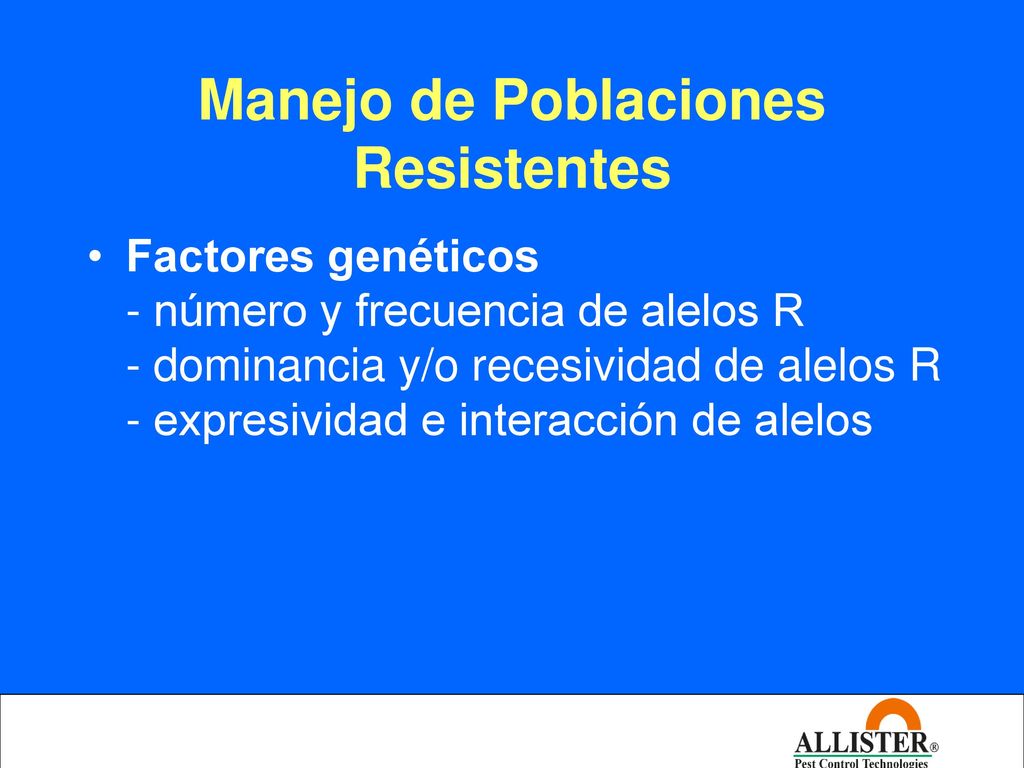 Manejo de Poblaciones Resistentes

• Factores genéticos
- número y frecuencia de alelos R
- dominancia y/o recesividad de alelos R
- expresividad e interacción de alelos

ALLISTER®
Pest Control Technologies